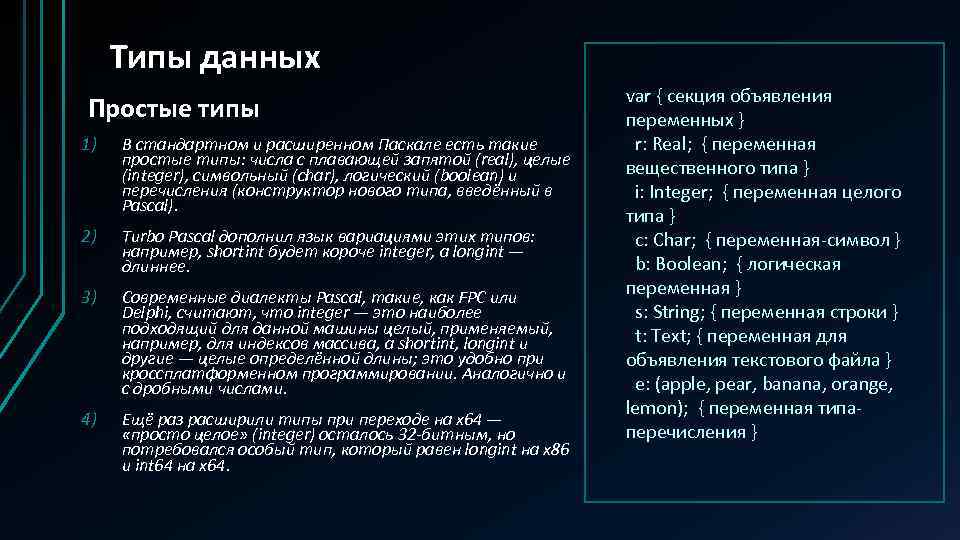 Типы данных

Простые типы

1) В стандартном и расширенном Паскале есть такие простые типы: числа с плавающей запятой (real), целые (integer), символьный (char), логический (boolean) и перечисления (конструктор нового типа, введённый в Pascal).

2) Turbo Pascal дополнил язык вариациями этих типов: например, shortint будет короче integer, а longint — длиннее.

3) Современные диалекты Pascal, такие, как FPC или Delphi, считают, что integer — это наиболее подходящий для данной машины целый, применяемый, например, для индексов массива, а shortint, longint и другие — целые определённой длины; это удобно при кроссплатформенном программировании. Аналогично и с дробными числами.

4) Ещё раз расширили типы при переходе на x64 — «просто целое» (integer) осталось 32-битным, но потребовался особый тип, который равен longint на x86 и int64 на x64.

var { секция объявления переменных }
r: Real; { переменная вещественного типа }
i: Integer; { переменная целого типа }
c: Char; { переменная-символ }
b: Boolean; { логическая переменная }
s: String; { переменная строки }
t: Text; { переменная для объявления текстового файла }
e: (apple, pear, banana, orange, lemon); { переменная типа-перечисления }